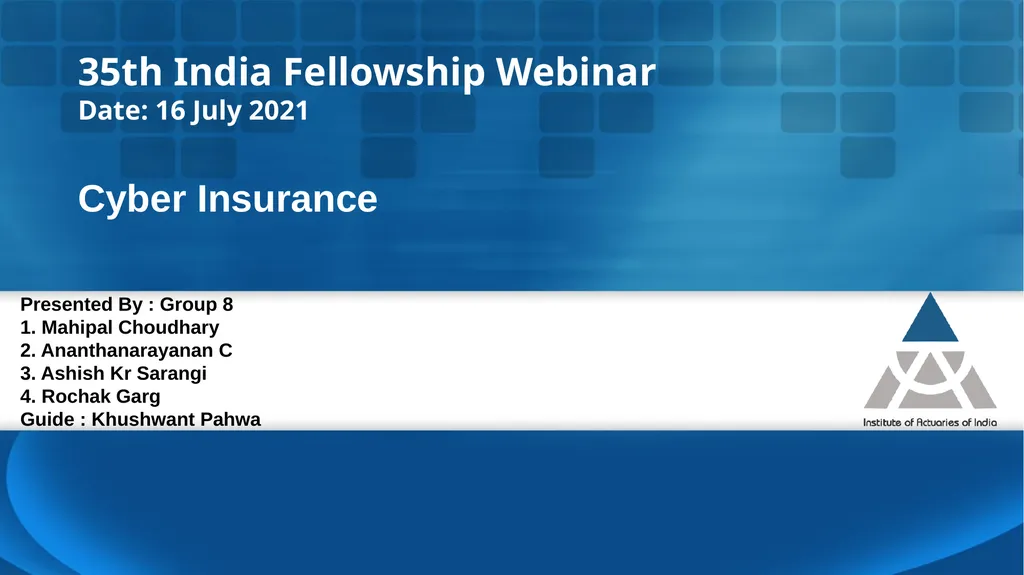 35th India Fellowship Webinar
Date: 16 July 2021

Cyber Insurance

Presented By : Group 8
1. Mahipal Choudhary
2. Ananthanarayanan C
3. Ashish Kr Sarangi
4. Rochak Garg
Guide : Khushwant Pahwa

Institute of Actuaries of India